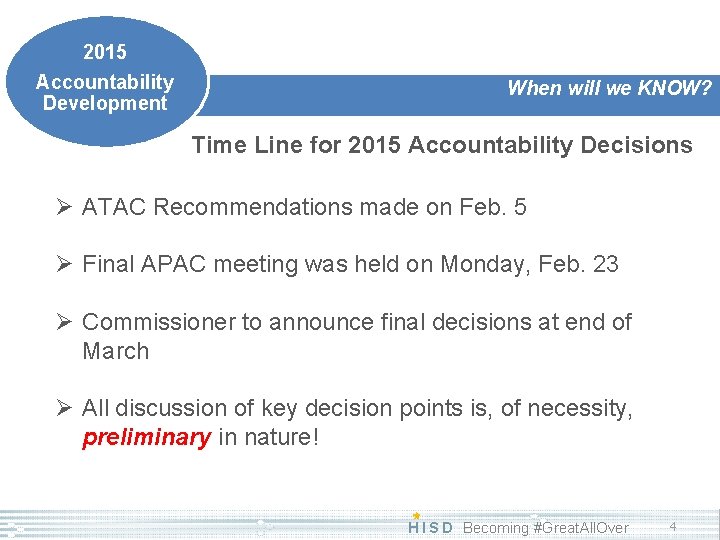 2015
Accountability
Development

When will we KNOW?

Time Line for 2015 Accountability Decisions

➢ ATAC Recommendations made on Feb. 5

➢ Final APAC meeting was held on Monday, Feb. 23

➢ Commissioner to announce final decisions at end of March

➢ All discussion of key decision points is, of necessity, preliminary in nature!

HISD Becoming #GreatAllOver 4